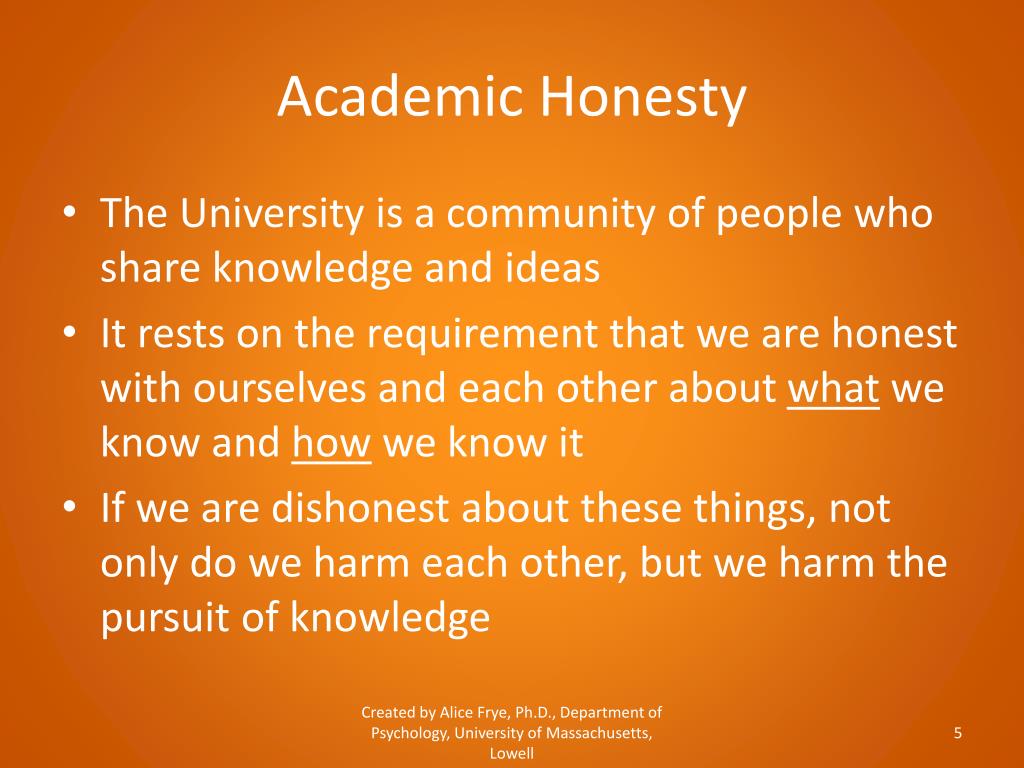 Academic Honesty

• The University is a community of people who share knowledge and ideas
• It rests on the requirement that we are honest with ourselves and each other about what we know and how we know it
• If we are dishonest about these things, not only do we harm each other, but we harm the pursuit of knowledge

Created by Alice Frye, Ph.D., Department of Psychology, University of Massachusetts, Lowell

5